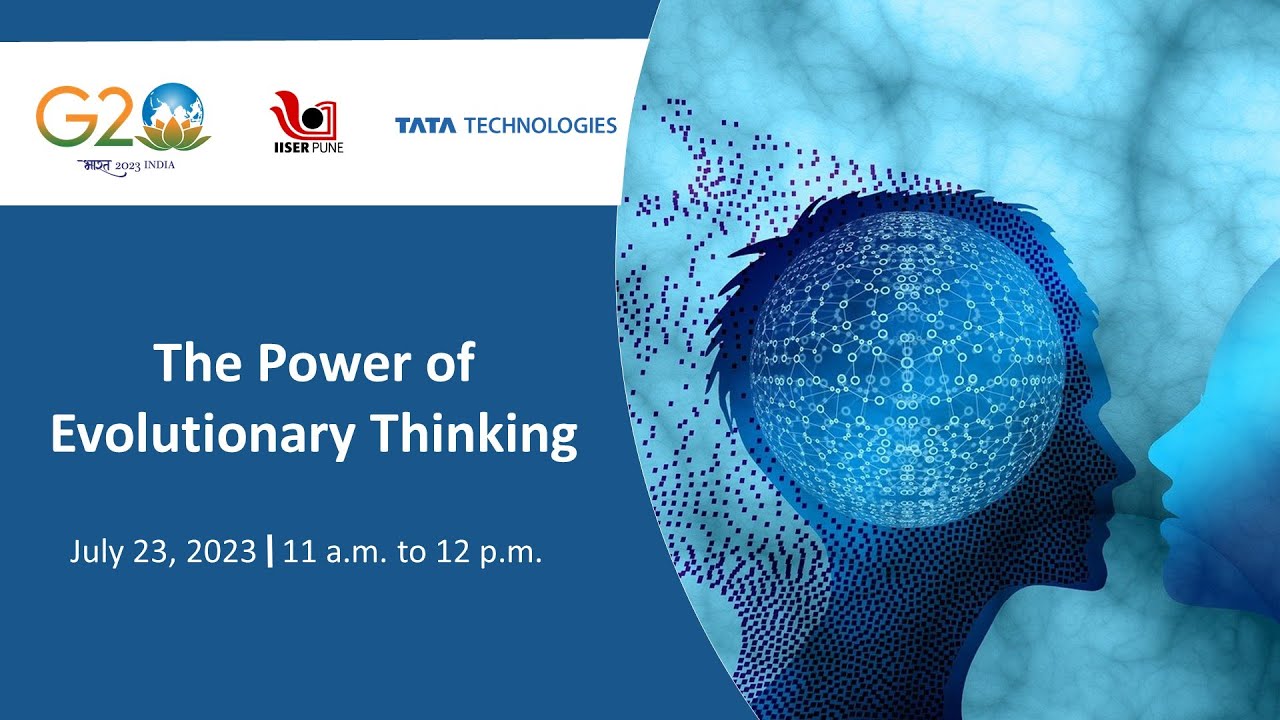 G20
भारत 2023 INDIA

IISER PUNE

TATA TECHNOLOGIES

The Power of Evolutionary Thinking

July 23, 2023 | 11 a.m. to 12 p.m.